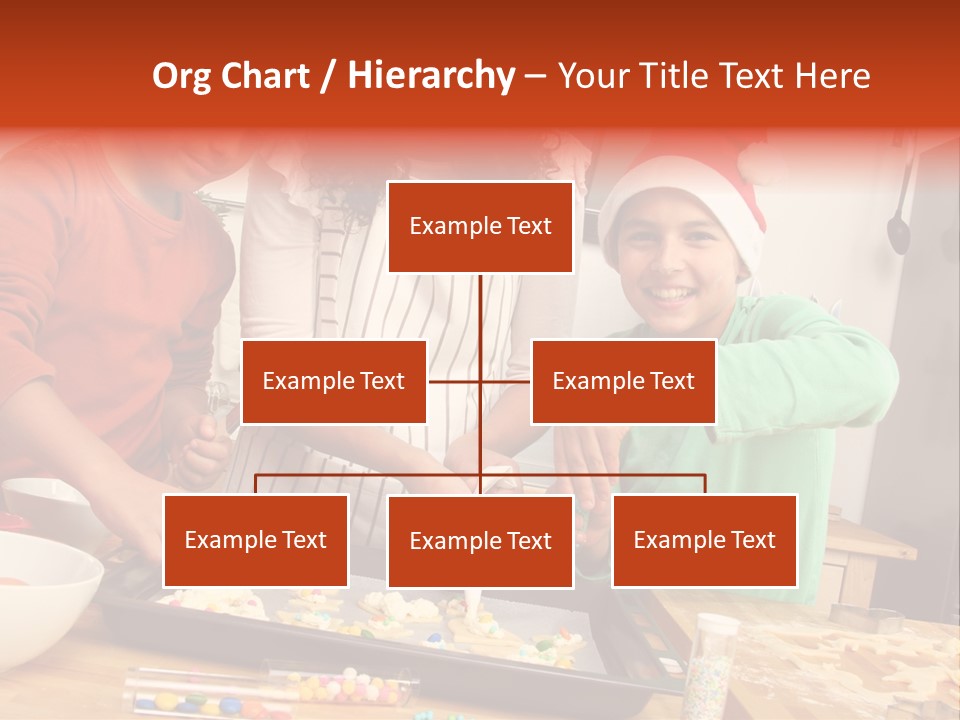 Org Chart / Hierarchy – Your Title Text Here

Example Text

Example Text

Example Text

Example Text

Example Text

Example Text